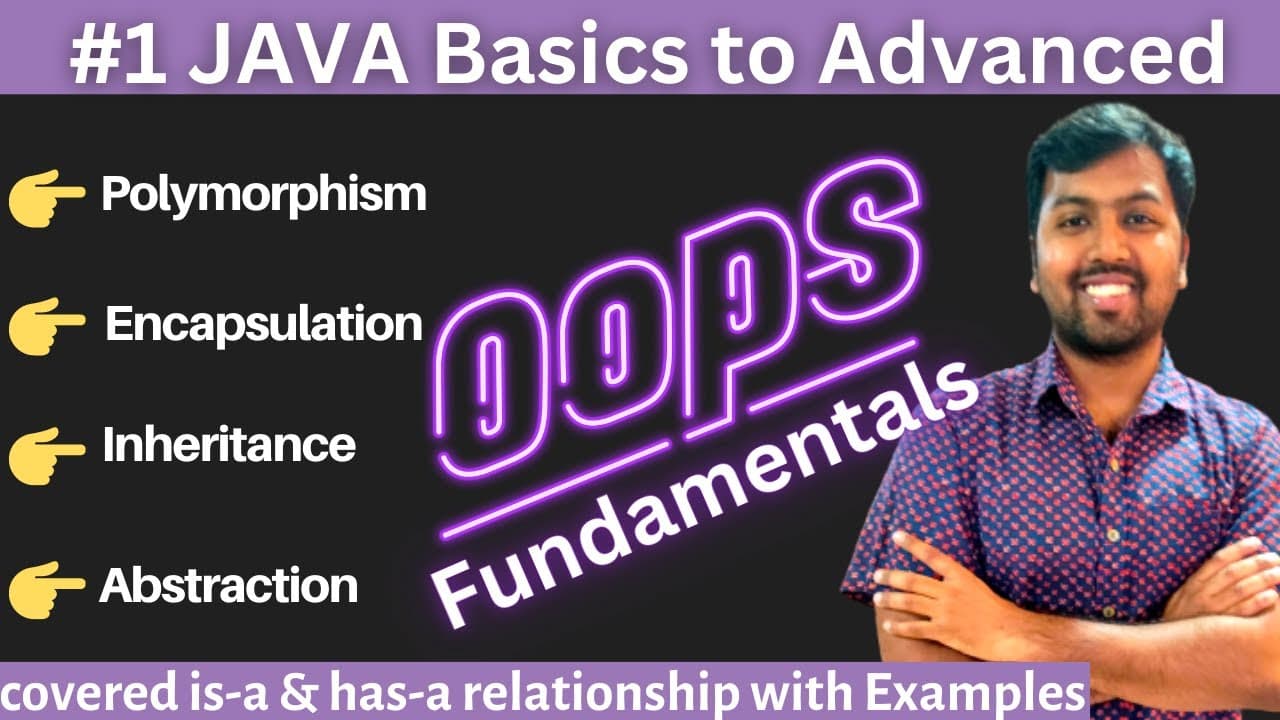 #1 JAVA Basics to Advanced

Polymorphism

Encapsulation

Inheritance

Abstraction

OOPS

Fundamentals

covered is-a & has-a relationship with Examples